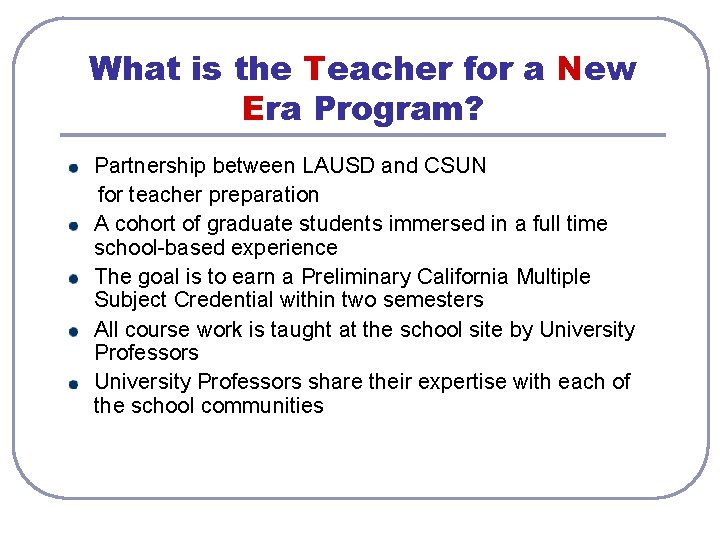 What is the Teacher for a New Era Program?

- Partnership between LAUSD and CSUN for teacher preparation
- A cohort of graduate students immersed in a full time school-based experience
- The goal is to earn a Preliminary California Multiple Subject Credential within two semesters
- All course work is taught at the school site by University Professors
- University Professors share their expertise with each of the school communities